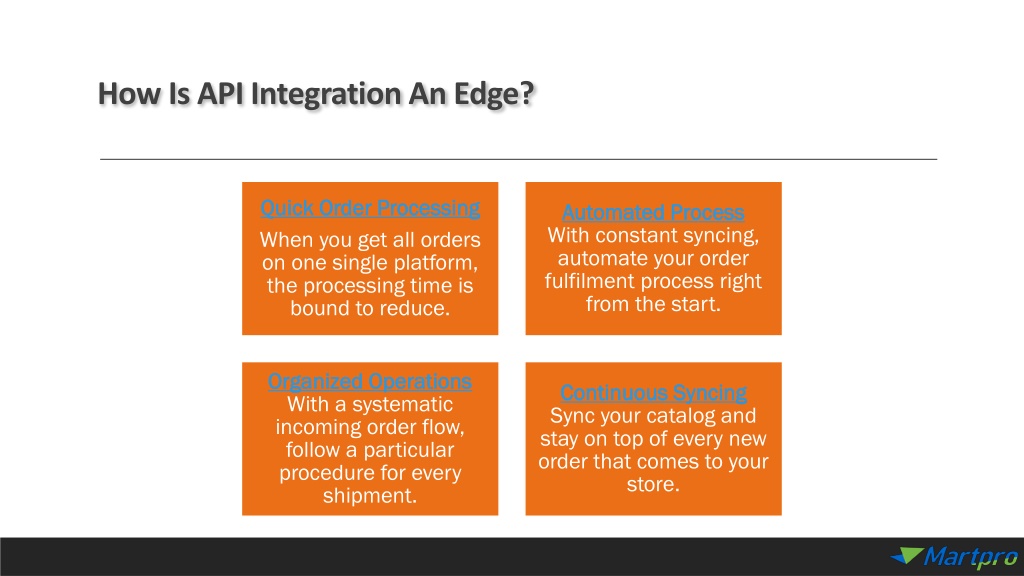 How Is API Integration An Edge?

Quick Order Processing
When you get all orders on one single platform, the processing time is bound to reduce.

Automated Process
With constant syncing, automate your order fulfilment process right from the start.

Organized Operations
With a systematic incoming order flow, follow a particular procedure for every shipment.

Continuous Syncing
Sync your catalog and stay on top of every new order that comes to your store.

Martpro